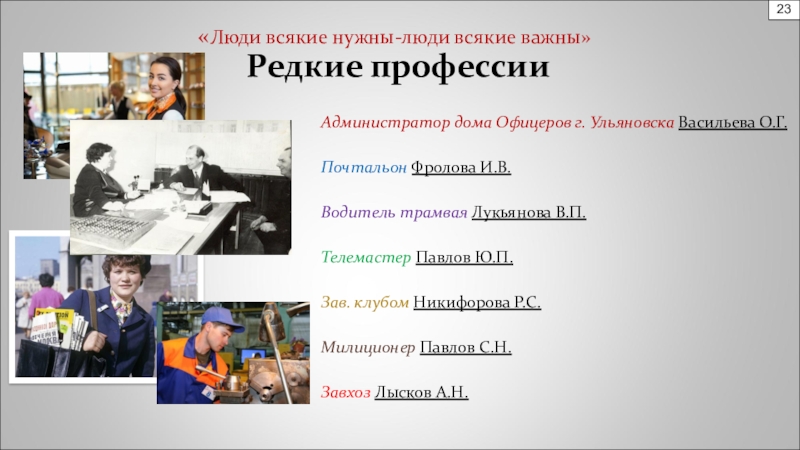 23

«Люди всякие нужны-люди всякие важны»

Редкие профессии

Администратор дома Офицеров г. Ульяновска Васильева О.Г.

Почтальон Фролова И.В.

Водитель трамвая Лукьянова В.П.

Телемастер Павлов Ю.П.

Зав. клубом Никифорова Р.С.

Милиционер Павлов С.Н.

Завхоз Лысков А.Н.